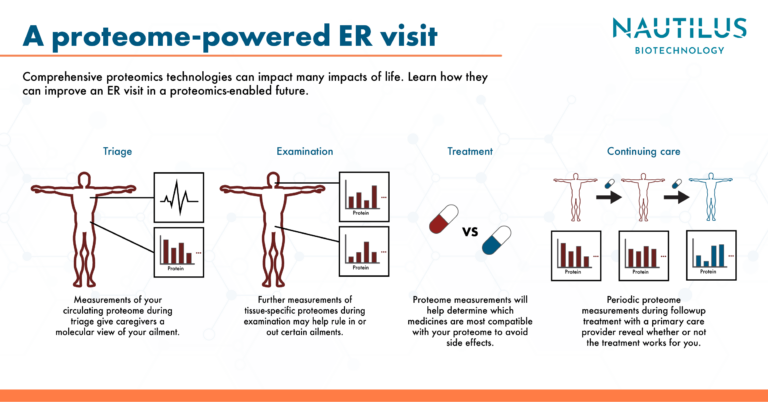 A proteome-powered ER visit

NAUTILUS
BIOTECHNOLOGY

Comprehensive proteomics technologies can impact many impacts of life. Learn how they can improve an ER visit in a proteomics-enabled future.

Triage

Protein

Measurements of your circulating proteome during triage give caregivers a molecular view of your ailment.

Examination

Protein

Protein

Further measurements of tissue-specific proteomes during examination may help rule in or out certain ailments.

Treatment

VS

Proteome measurements will help determine which medicines are most compatible with your proteome to avoid side effects.

Continuing care

Protein

Protein

Protein

Periodic proteome measurements during followup treatment with a primary care provider reveal whether or not the treatment works for you.